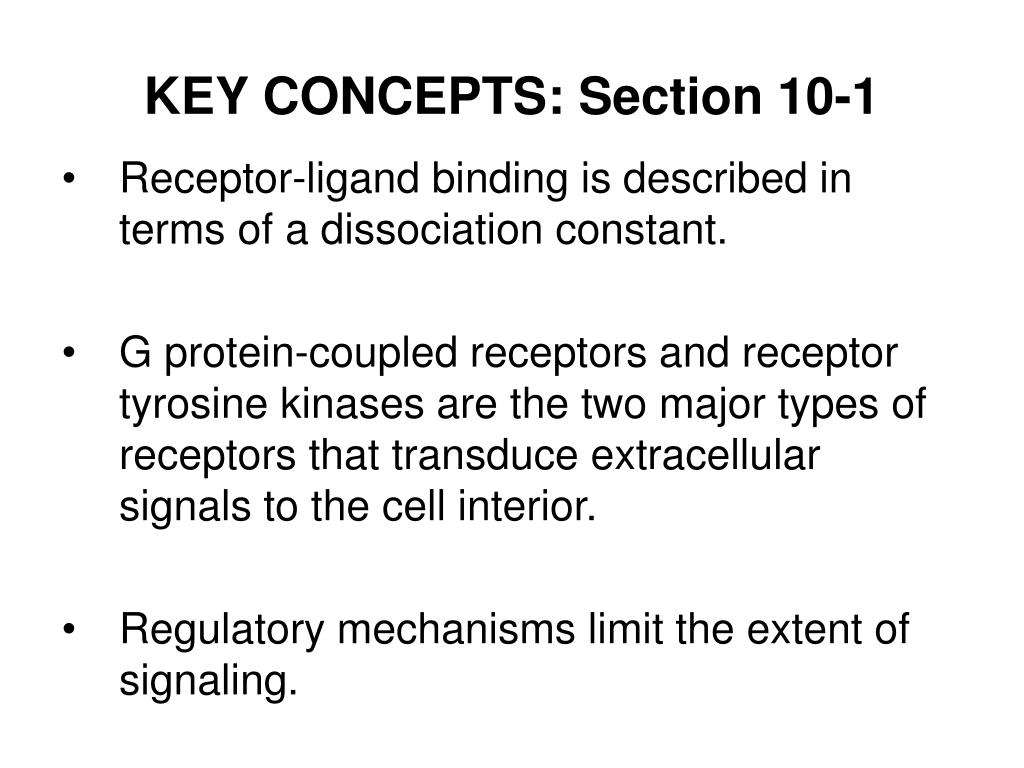 KEY CONCEPTS: Section 10-1

• Receptor-ligand binding is described in terms of a dissociation constant.

• G protein-coupled receptors and receptor tyrosine kinases are the two major types of receptors that transduce extracellular signals to the cell interior.

• Regulatory mechanisms limit the extent of signaling.